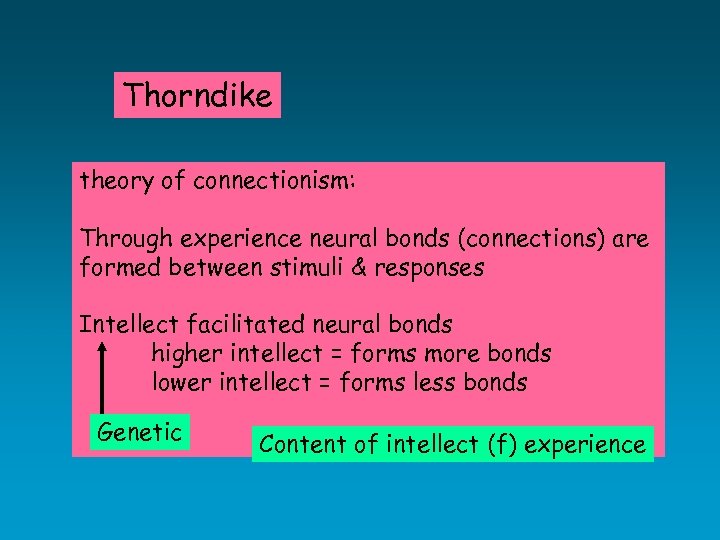 Thorndike

theory of connectionism:

Through experience neural bonds (connections) are formed between stimuli & responses

Intellect facilitated neural bonds
higher intellect = forms more bonds
lower intellect = forms less bonds

Genetic

Content of intellect (f) experience